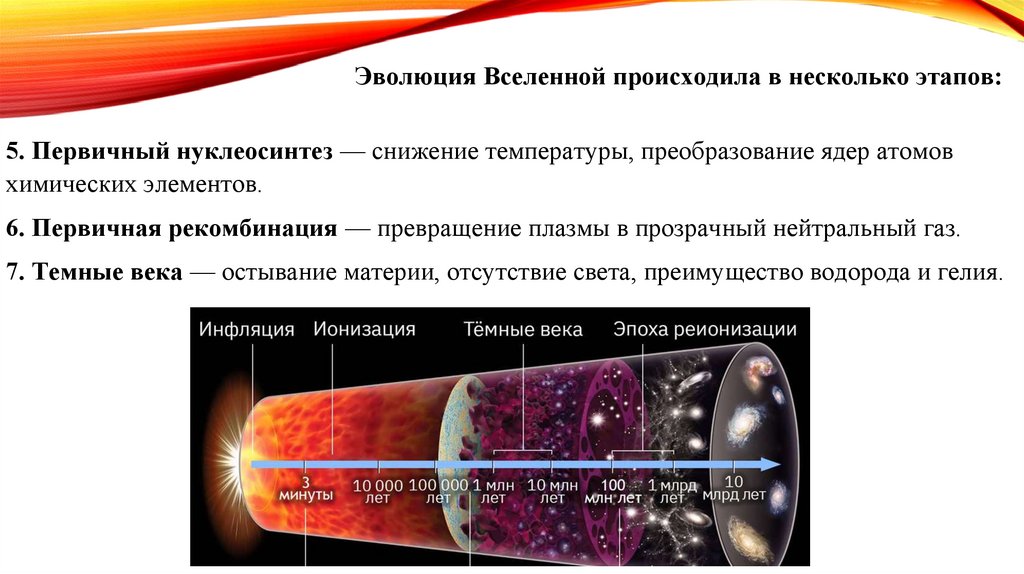 Эволюция Вселенной происходила в несколько этапов:

5. Первичный нуклеосинтез — снижение температуры, преобразование ядер атомов химических элементов.

6. Первичная рекомбинация — превращение плазмы в прозрачный нейтральный газ.

7. Темные века — остывание материи, отсутствие света, преимущество водорода и гелия.

Инфляция Ионизация Тёмные века Эпоха реионизации

3 минуты 10 000 лет 100 000 лет 1 млн лет 10 млн лет 100 млн лет 1 млрд лет 10 млрд лет